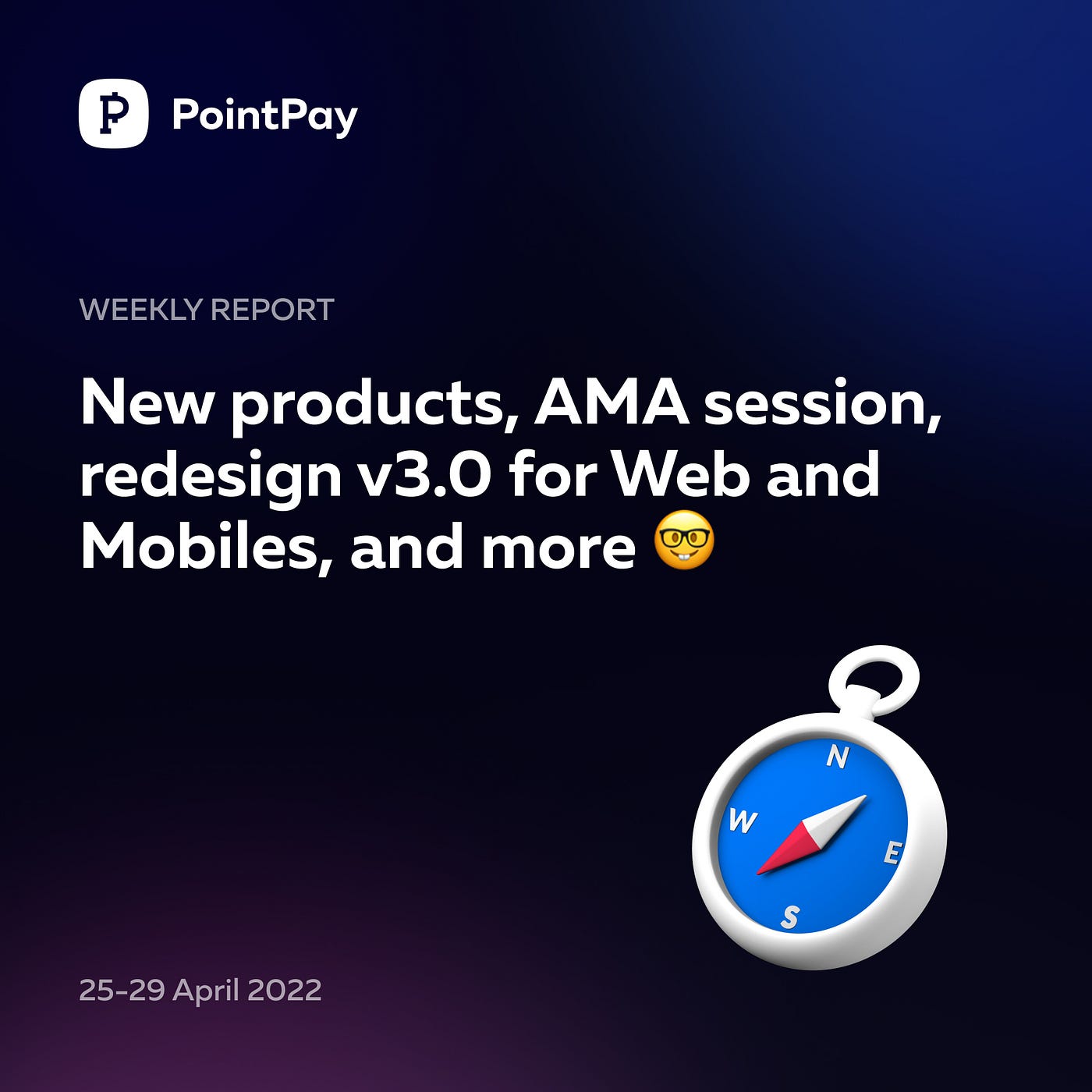 PointPay

WEEKLY REPORT

New products, AMA session, redesign v3.0 for Web and Mobiles, and more 🤓

N
W
E
S

25-29 April 2022